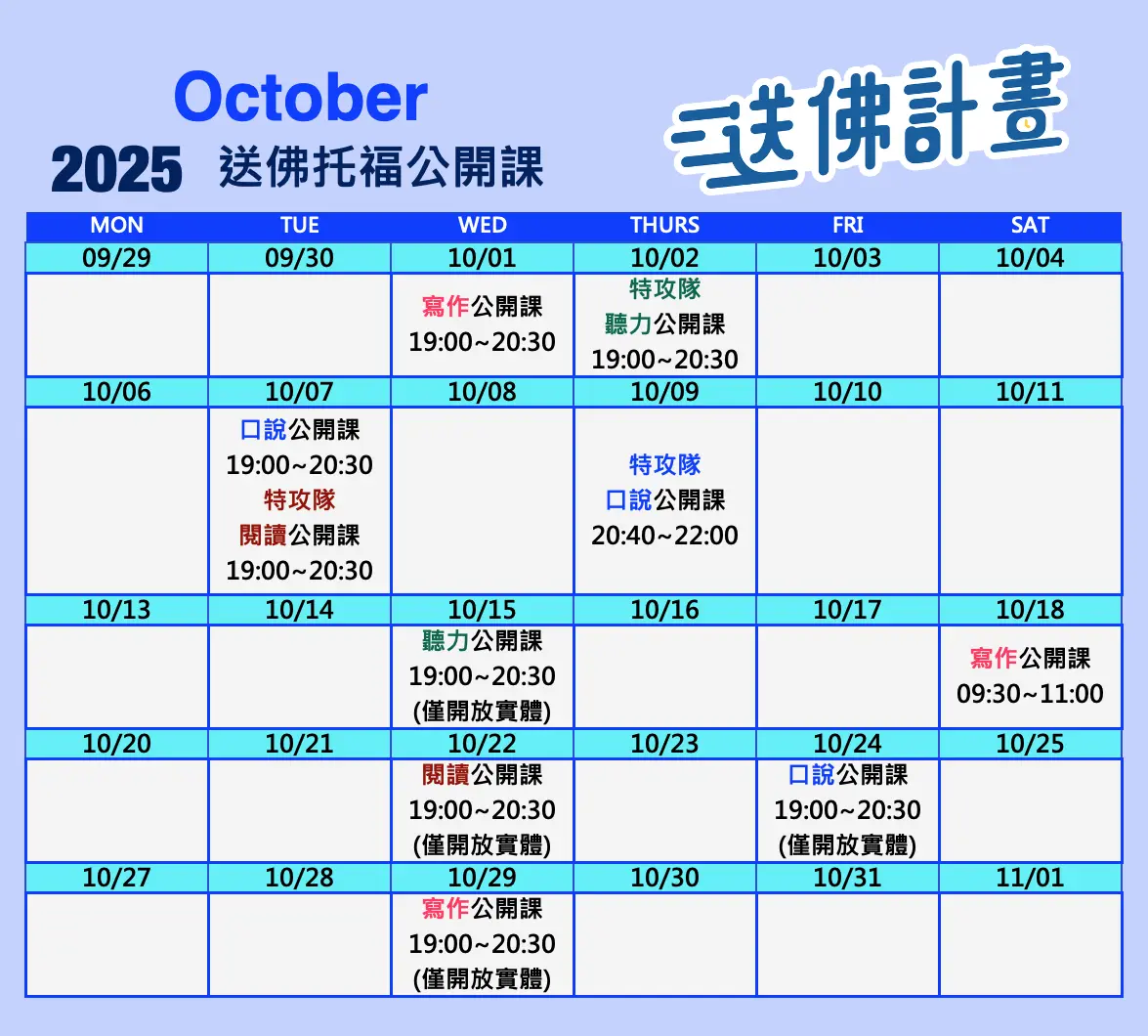 October
2025 送佛托福公開課

送佛計畫

| MON | TUE | WED | THURS | FRI | SAT |
|---|---|---|---|---|---|
| 09/29 | 09/30 | 10/01 | 10/02 | 10/03 | 10/04 |
| | | 寫作公開課 19:00~20:30 | 特攻隊 聽力公開課 19:00~20:30 | | |
| 10/06 | 10/07 | 10/08 | 10/09 | 10/10 | 10/11 |
| | 口說公開課 19:00~20:30 特攻隊 閱讀公開課 19:00~20:30 | | 特攻隊 口說公開課 20:40~22:00 | | |
| 10/13 | 10/14 | 10/15 | 10/16 | 10/17 | 10/18 |
| | | 聽力公開課 19:00~20:30 (僅開放實體) | | | 寫作公開課 09:30~11:00 |
| 10/20 | 10/21 | 10/22 | 10/23 | 10/24 | 10/25 |
| | | 閱讀公開課 19:00~20:30 (僅開放實體) | | 口說公開課 19:00~20:30 (僅開放實體) | |
| 10/27 | 10/28 | 10/29 | 10/30 | 10/31 | 11/01 |
| | | 寫作公開課 19:00~20:30 (僅開放實體) | | | |